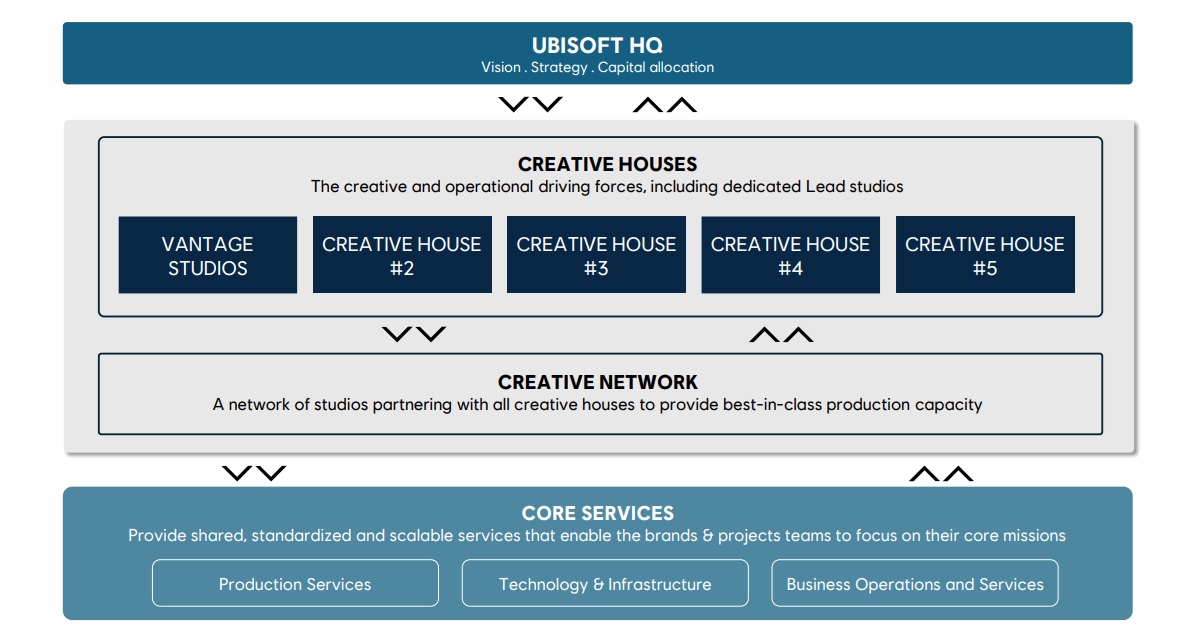 UBISOFT HQ
Vision . Strategy . Capital allocation

CREATIVE HOUSES
The creative and operational driving forces, including dedicated Lead studios

VANTAGE STUDIOS

CREATIVE HOUSE #2

CREATIVE HOUSE #3

CREATIVE HOUSE #4

CREATIVE HOUSE #5

CREATIVE NETWORK
A network of studios partnering with all creative houses to provide best-in-class production capacity

CORE SERVICES
Provide shared, standardized and scalable services that enable the brands & projects teams to focus on their core missions

Production Services

Technology & Infrastructure

Business Operations and Services